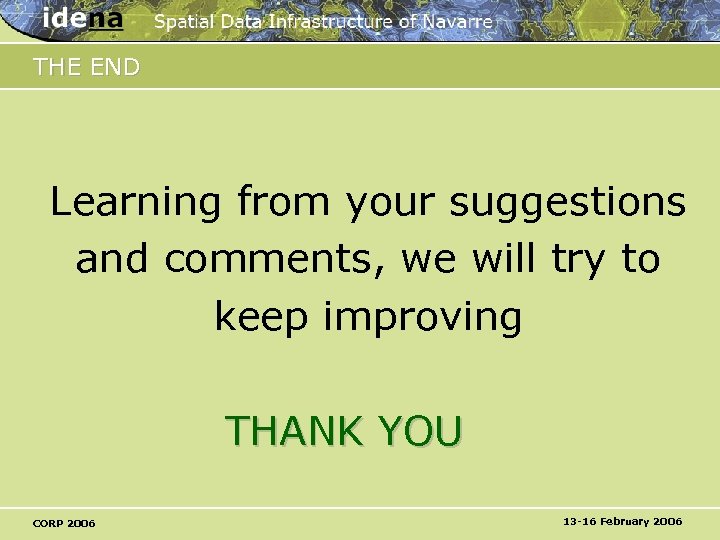 idena Spatial Data Infrastructure of Navarre

THE END

Learning from your suggestions and comments, we will try to keep improving

THANK YOU

CORP 2006

13-16 February 2006